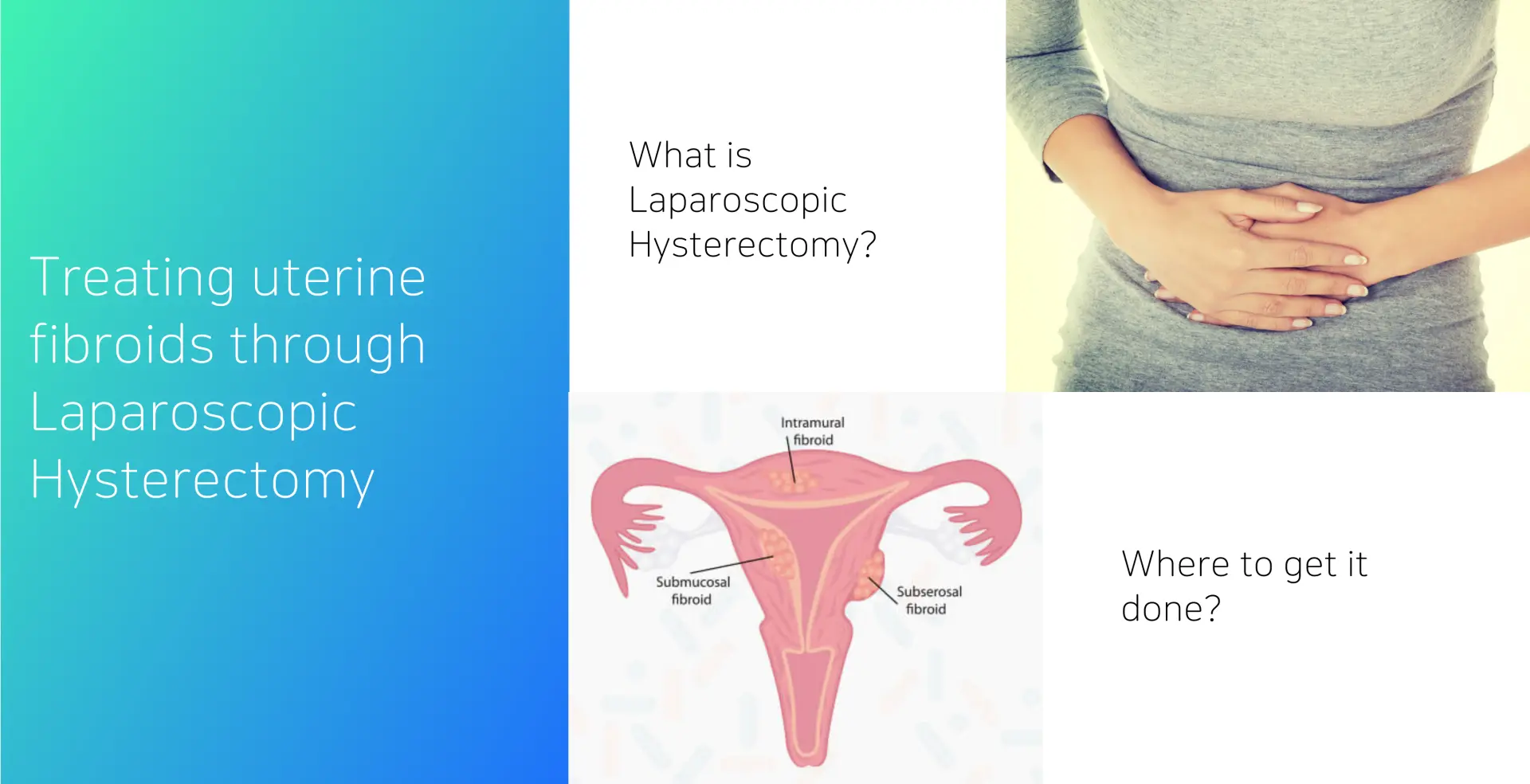 Treating uterine fibroids through Laparoscopic Hysterectomy

What is Laparoscopic Hysterectomy?

Intramural fibroid

Submucosal fibroid

Subserosal fibroid

Where to get it done?